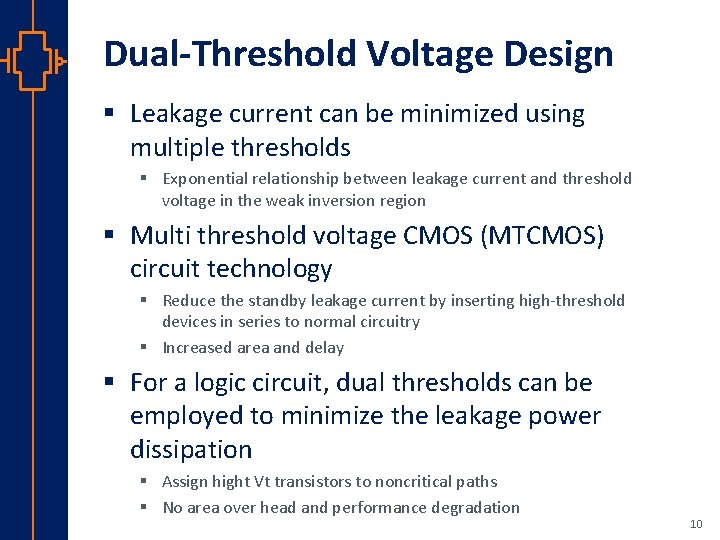 Dual-Threshold Voltage Design

▪ Leakage current can be minimized using multiple thresholds
▪ Exponential relationship between leakage current and threshold voltage in the weak inversion region

▪ Multi threshold voltage CMOS (MTCMOS) circuit technology
▪ Reduce the standby leakage current by inserting high-threshold devices in series to normal circuitry
▪ Increased area and delay

▪ For a logic circuit, dual thresholds can be employed to minimize the leakage power dissipation
▪ Assign hight Vt transistors to noncritical paths
▪ No area over head and performance degradation

10